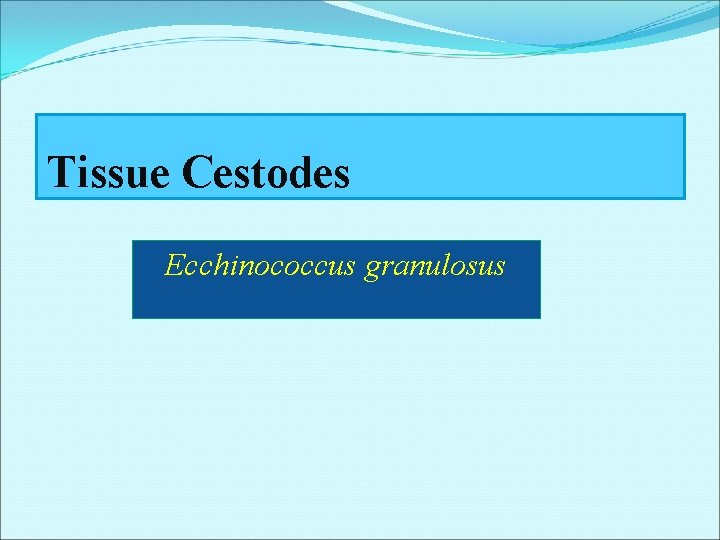 Tissue Cestodes

Ecchinococcus granulosus